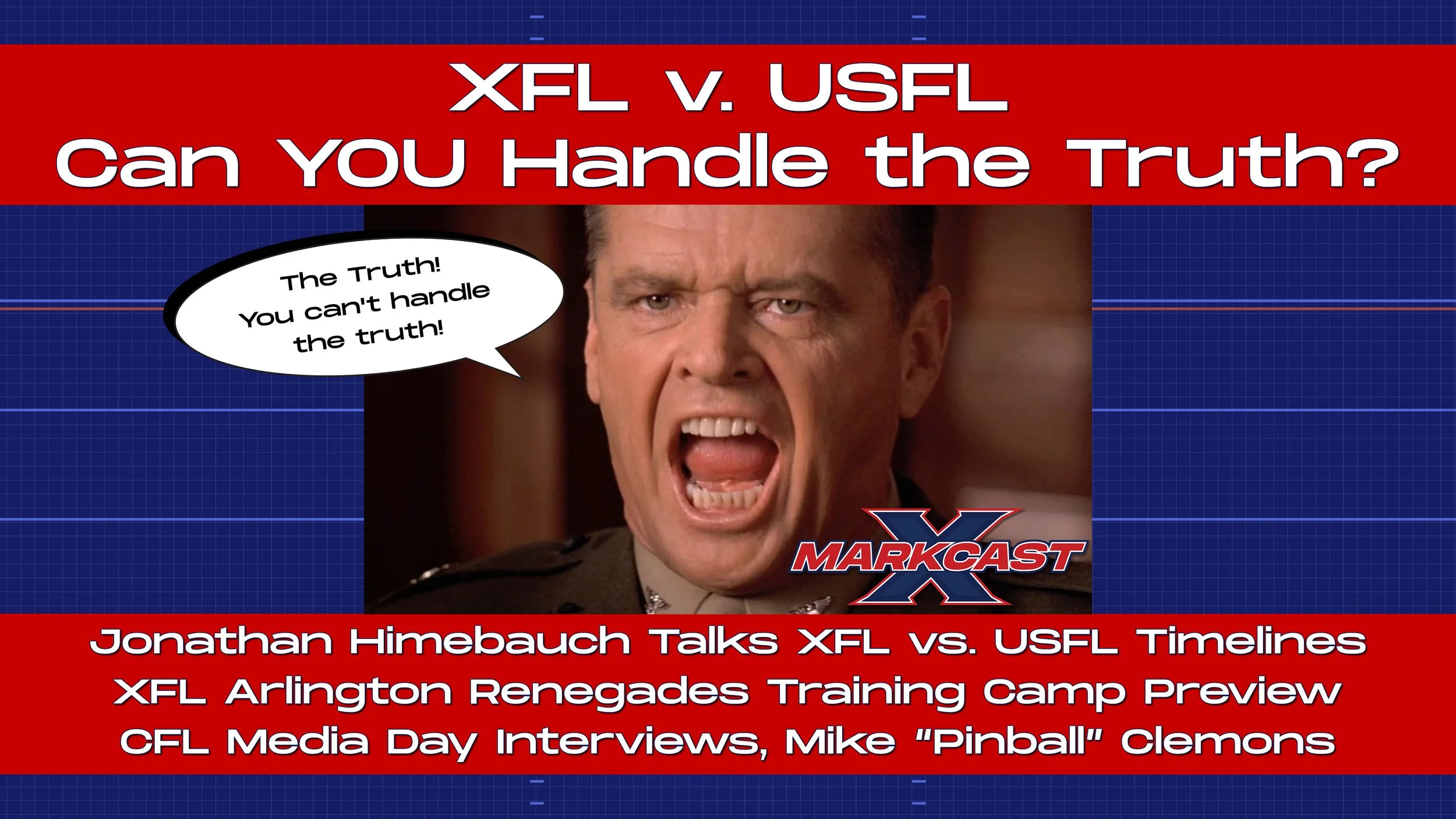 XFL v. USFL
Can YOU Handle the Truth?

The Truth! You can't handle the truth!

MARKCAST
X

Jonathan Himebauch Talks XFL vs. USFL Timelines
XFL Arlington Renegades Training Camp Preview
CFL Media Day Interviews, Mike "Pinball" Clemons